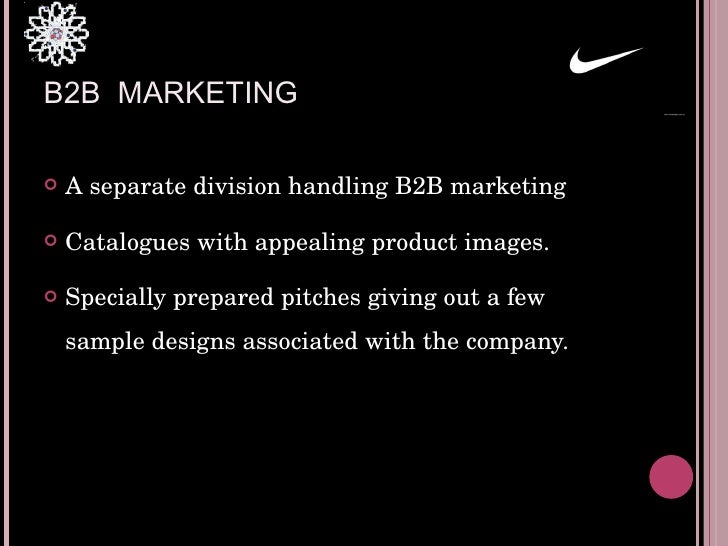 B2B MARKETING

A separate division handling B2B marketing

Catalogues with appealing product images.

Specially prepared pitches giving out a few sample designs associated with the company.